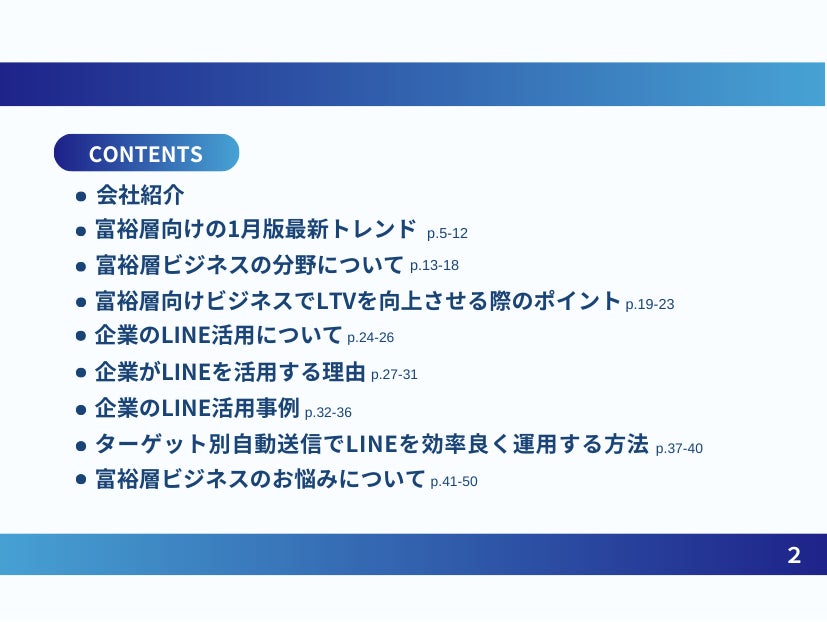 CONTENTS

- 会社紹介
- 富裕層向けの1月版最新トレンド p.5-12
- 富裕層ビジネスの分野について p.13-18
- 富裕層向けビジネスでLTVを向上させる際のポイント p.19-23
- 企業のLINE活用について p.24-26
- 企業がLINEを活用する理由 p.27-31
- 企業のLINE活用事例 p.32-36
- ターゲット別自動送信でLINEを効率良く運用する方法 p.37-40
- 富裕層ビジネスのお悩みについて p.41-50

2